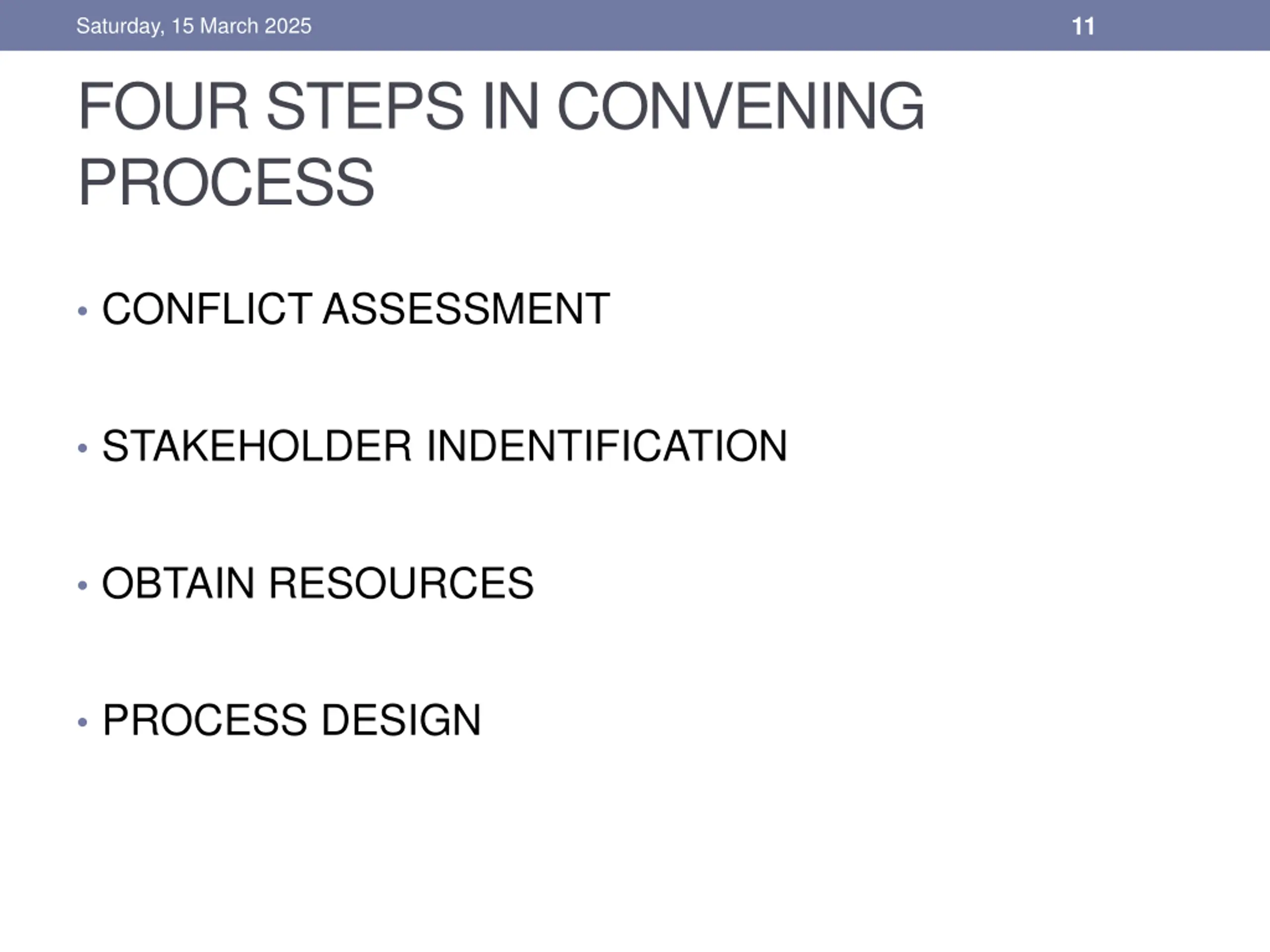 Saturday, 15 March 2025

11

FOUR STEPS IN CONVENING PROCESS

• CONFLICT ASSESSMENT

• STAKEHOLDER INDENTIFICATION

• OBTAIN RESOURCES

• PROCESS DESIGN